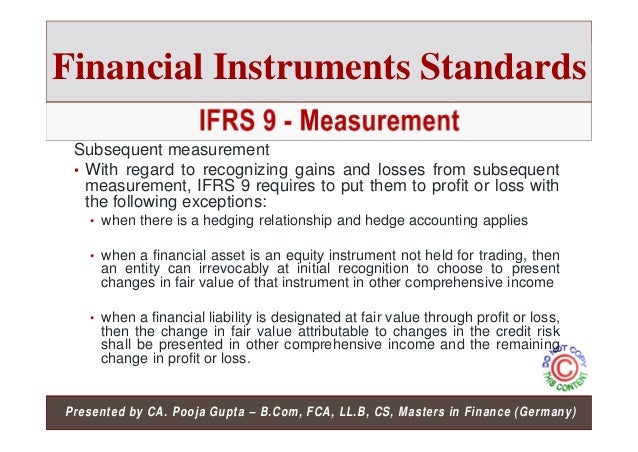 Financial Instruments Standards

IFRS 9 - Measurement

Subsequent measurement

• With regard to recognizing gains and losses from subsequent measurement, IFRS 9 requires to put them to profit or loss with the following exceptions:

• when there is a hedging relationship and hedge accounting applies

• when a financial asset is an equity instrument not held for trading, then an entity can irrevocably at initial recognition to choose to present changes in fair value of that instrument in other comprehensive income

• when a financial liability is designated at fair value through profit or loss, then the change in fair value attributable to changes in the credit risk shall be presented in other comprehensive income and the remaining change in profit or loss.

DO NOT COPY © THIS CONTENT

Presented by CA. Pooja Gupta – B.Com, FCA, LL.B, CS, Masters in Finance (Germany)